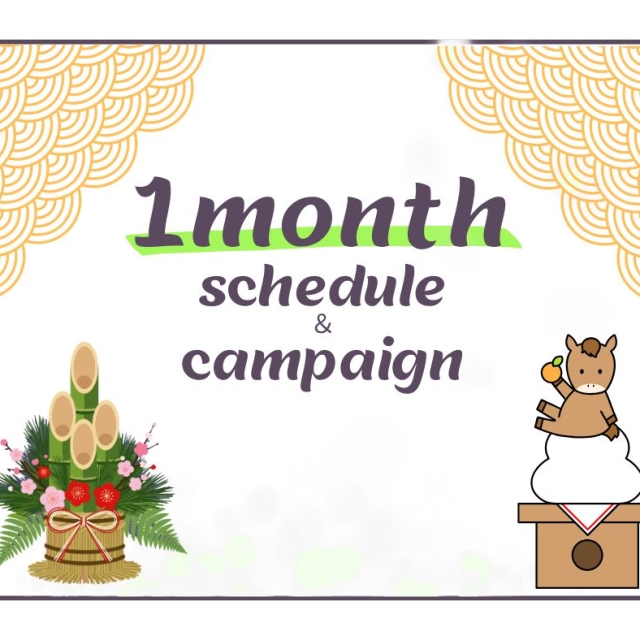 1month
schedule
&
campaign